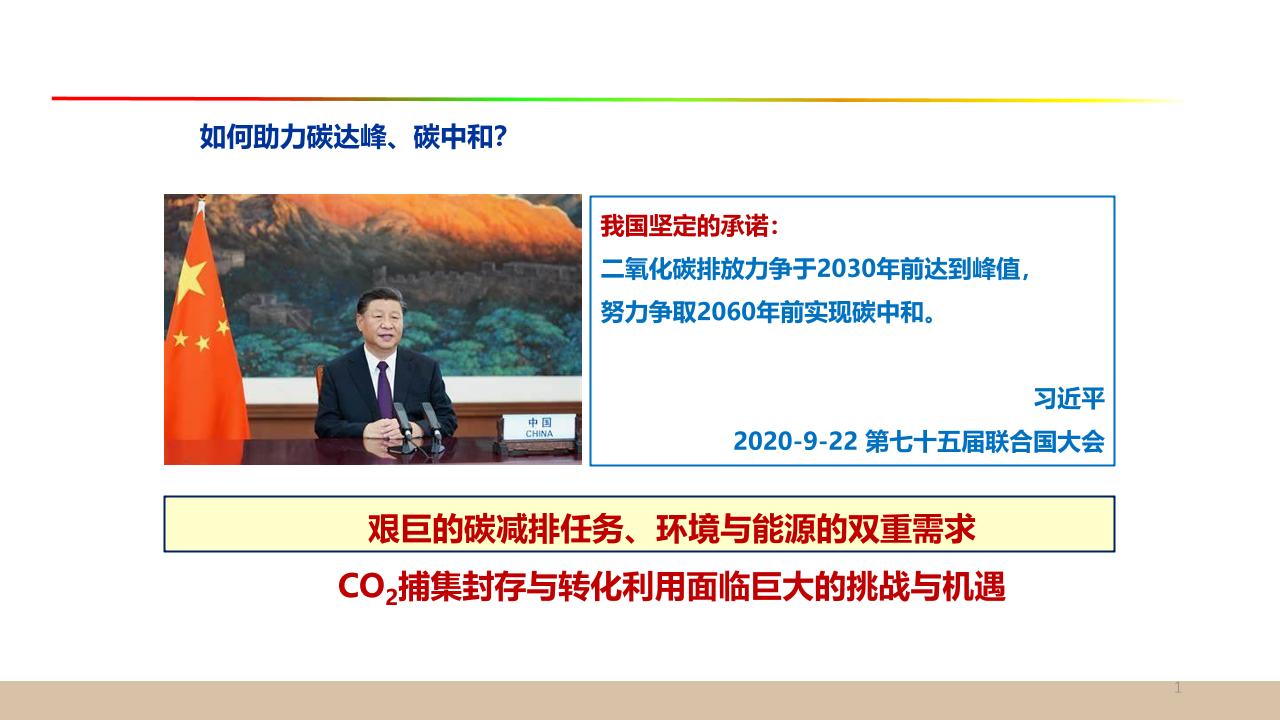 如何助力碳达峰、碳中和？

中国
CHINA

我国坚定的承诺：
二氧化碳排放力争于2030年前达到峰值，
努力争取2060年前实现碳中和。

习近平
2020-9-22 第七十五届联合国大会

艰巨的碳减排任务、环境与能源的双重需求

$CO_2$捕集封存与转化利用面临巨大的挑战与机遇

1